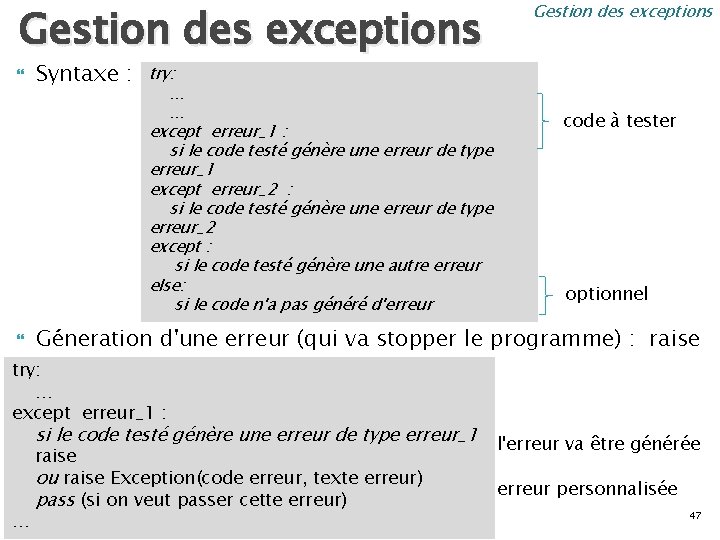 Gestion des exceptions

Gestion des exceptions

Syntaxe :

try:
...
...
except erreur_1 :
si le code testé génère une erreur de type erreur_1
except erreur_2 :
si le code testé génère une erreur de type erreur_2
except :
si le code testé génère une autre erreur
else:
si le code n'a pas généré d'erreur

code à tester

optionnel

Géneration d'une erreur (qui va stopper le programme) : raise

try:
...
except erreur_1 :
si le code testé génère une erreur de type erreur_1
raise
ou raise Exception(code erreur, texte erreur)
pass (si on veut passer cette erreur)
...

l'erreur va être générée

erreur personnalisée

47